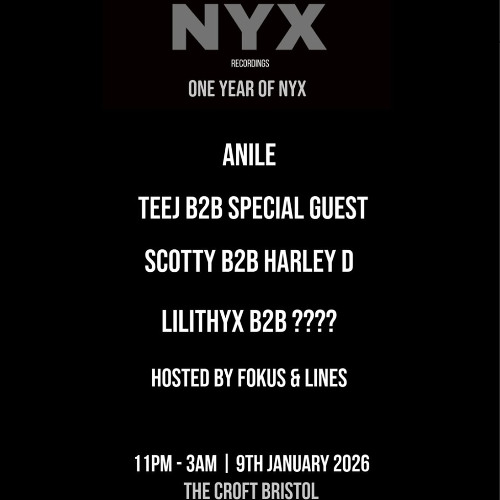 NYX
RECORDINGS
ONE YEAR OF NYX

ANILE

TEEJ B2B SPECIAL GUEST

SCOTTY B2B HARLEY D

LILITHYX B2B ????

HOSTED BY FOKUS & LINES

11PM - 3AM | 9TH JANUARY 2026
THE CROFT BRISTOL